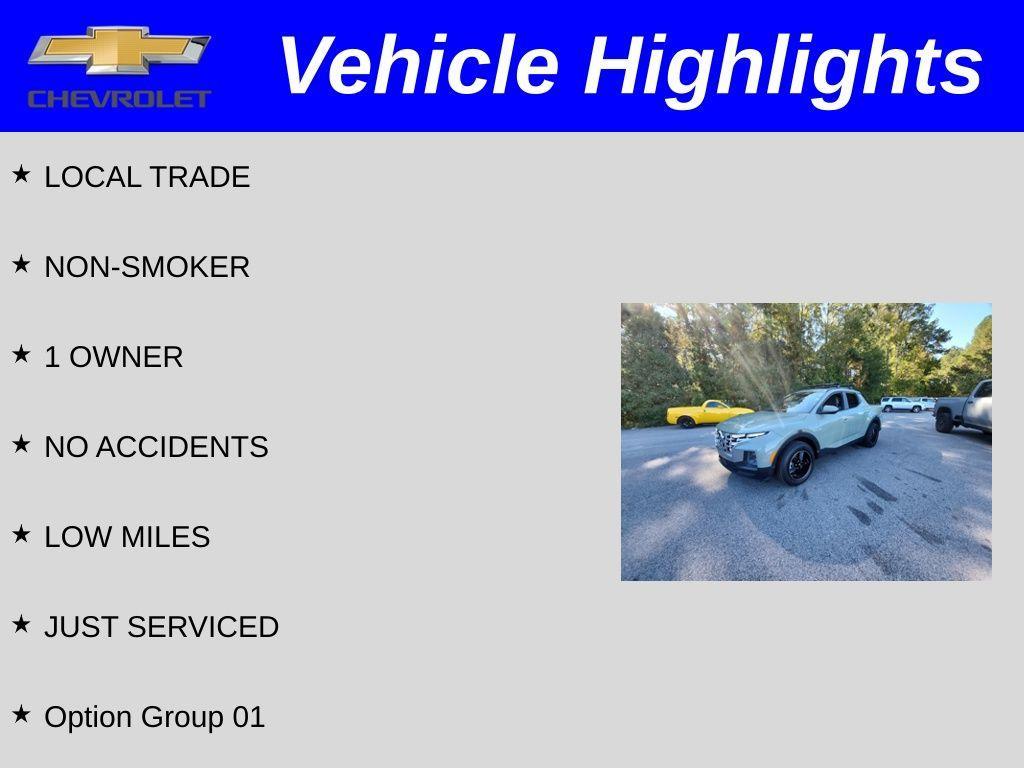 CHEVROLET

Vehicle Highlights

★ LOCAL TRADE

★ NON-SMOKER

★ 1 OWNER

★ NO ACCIDENTS

★ LOW MILES

★ JUST SERVICED

★ Option Group 01